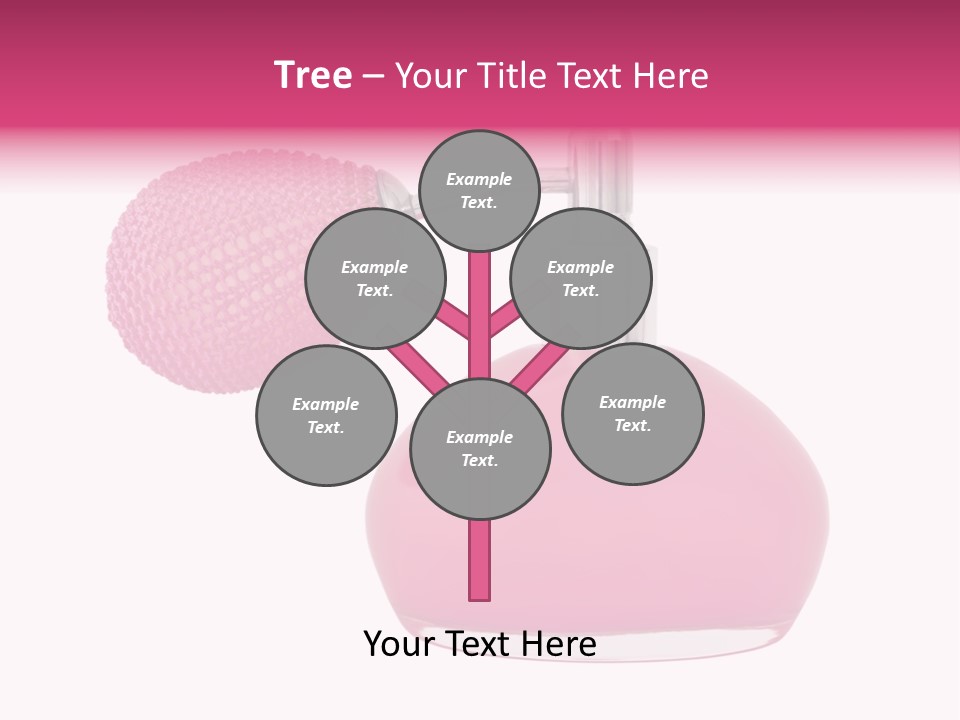 Tree – Your Title Text Here

Example Text.

Example Text.

Example Text.

Example Text.

Example Text.

Example Text.

Your Text Here